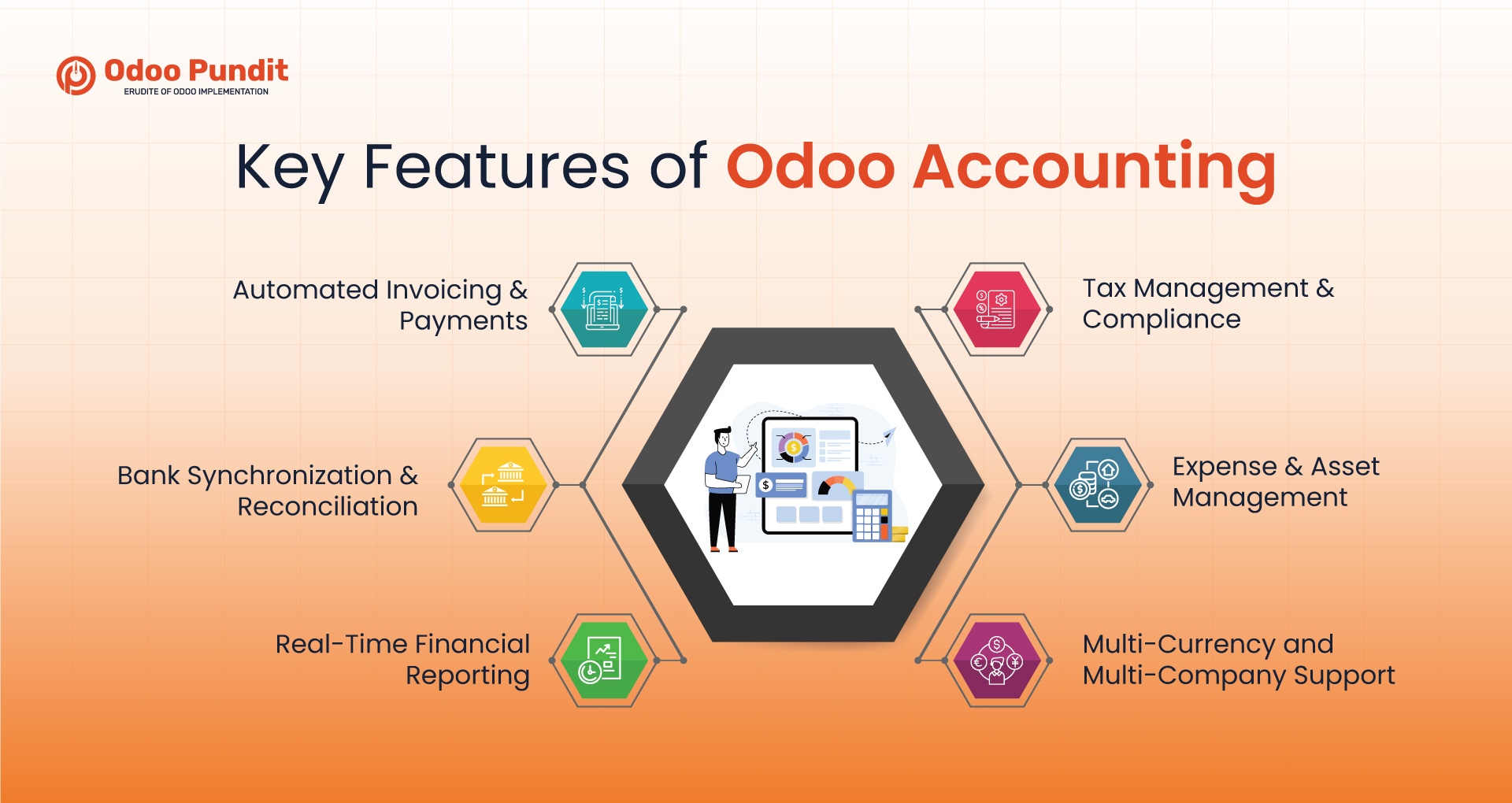 Odoo Pundit
ERUDITE OF ODOO IMPLEMENTATION

Key Features of Odoo Accounting

Automated Invoicing & Payments

Bank Synchronization & Reconciliation

Real-Time Financial Reporting

Tax Management & Compliance

Expense & Asset Management

Multi-Currency and Multi-Company Support